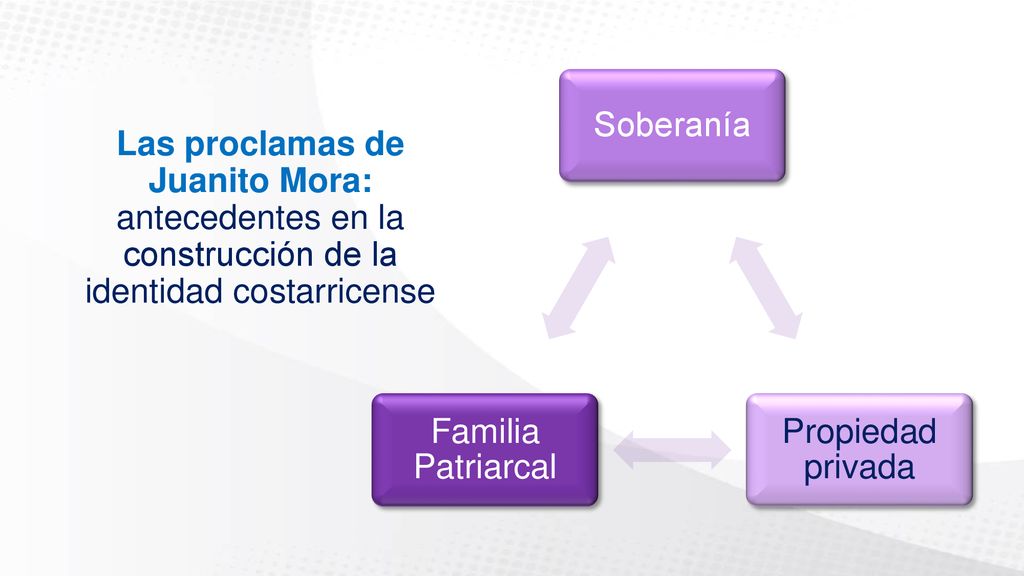 Las proclamas de Juanito Mora: antecedentes en la construcción de la identidad costarricense

Soberanía

Familia Patriarcal

Propiedad privada